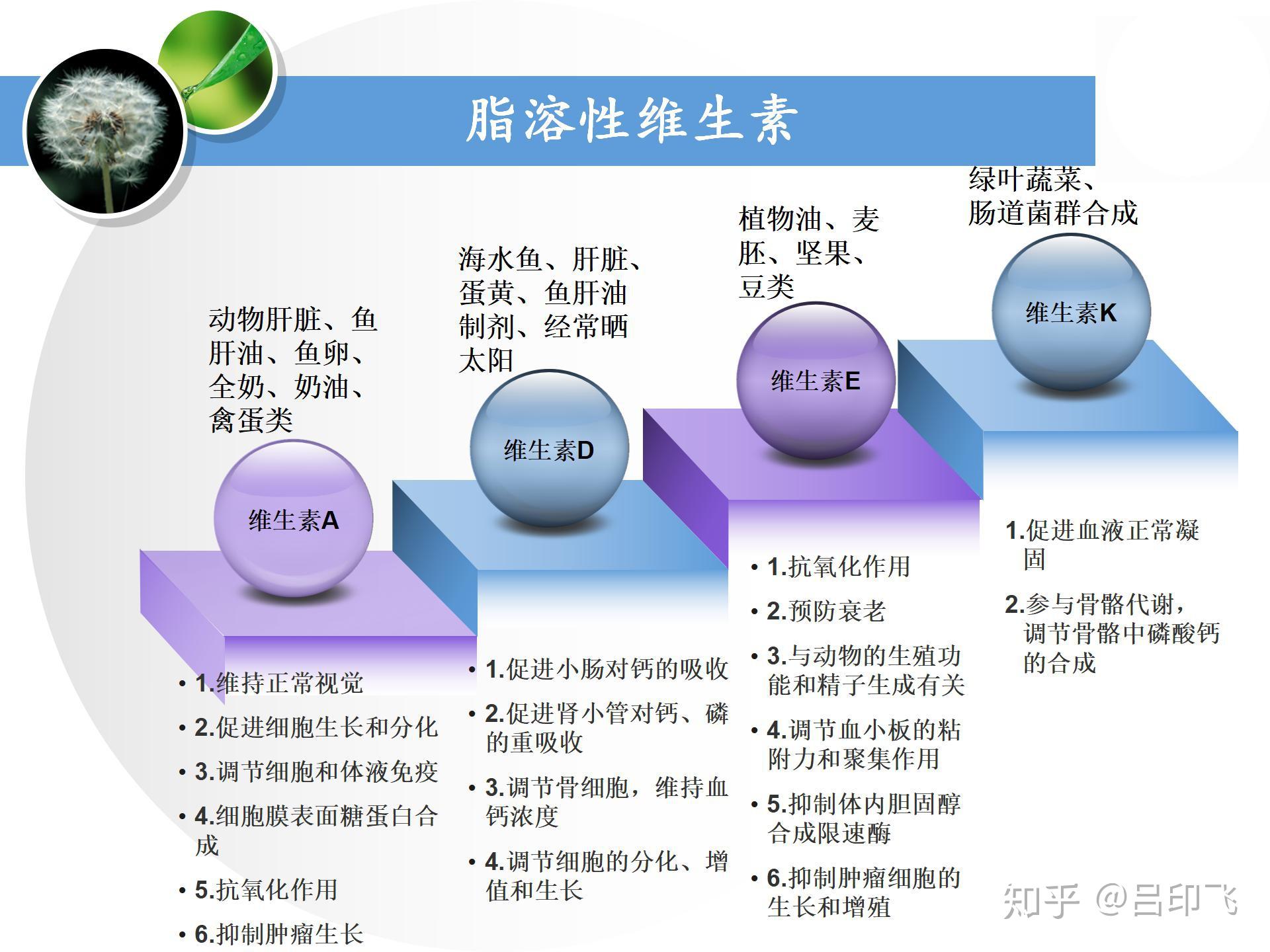 脂溶性维生素

动物肝脏、鱼肝油、鱼卵、全奶、奶油、禽蛋类

维生素A

• 1.维持正常视觉
• 2.促进细胞生长和分化
• 3.调节细胞和体液免疫
• 4.细胞膜表面糖蛋白合成
• 5.抗氧化作用
• 6.抑制肿瘤生长

海水鱼、肝脏、蛋黄、鱼肝油制剂、经常晒太阳

维生素D

• 1.促进小肠对钙的吸收
• 2.促进肾小管对钙、磷的重吸收
• 3.调节骨细胞，维持血钙浓度
• 4.调节细胞的分化、增值和生长

植物油、麦胚、坚果、豆类

维生素E

• 1.抗氧化作用
• 2.预防衰老
• 3.与动物的生殖功能和精子生成有关
• 4.调节血小板的粘附力和聚集作用
• 5.抑制体内胆固醇合成限速酶
• 6.抑制肿瘤细胞的生长和增殖

绿叶蔬菜、肠道菌群合成

维生素K

1.促进血液正常凝固

2.参与骨骼代谢，调节骨骼中磷酸钙的合成

知乎 @吕印飞